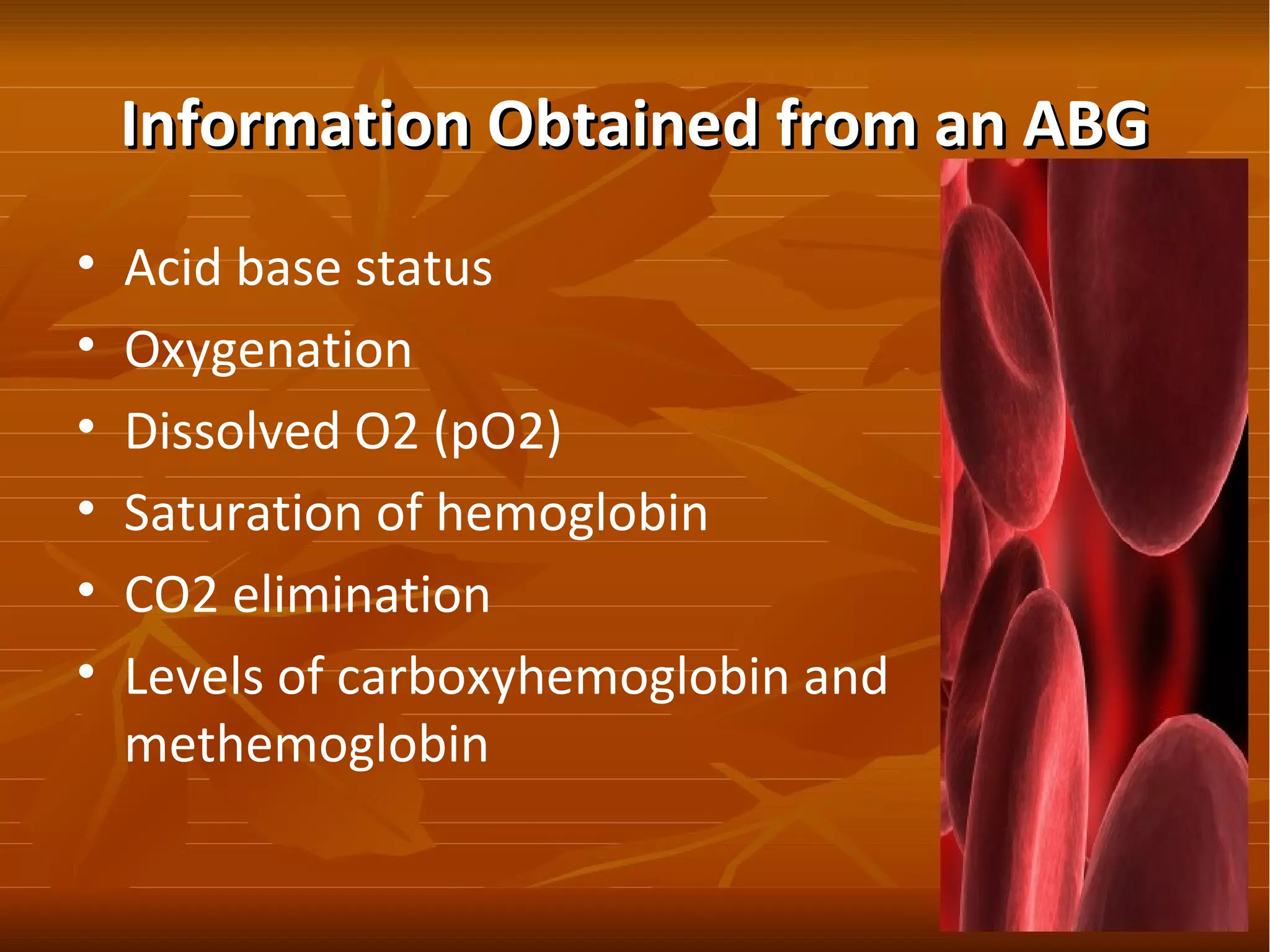 Information Obtained from an ABG

• Acid base status
• Oxygenation
• Dissolved O2 (pO2)
• Saturation of hemoglobin
• CO2 elimination
• Levels of carboxyhemoglobin and methemoglobin